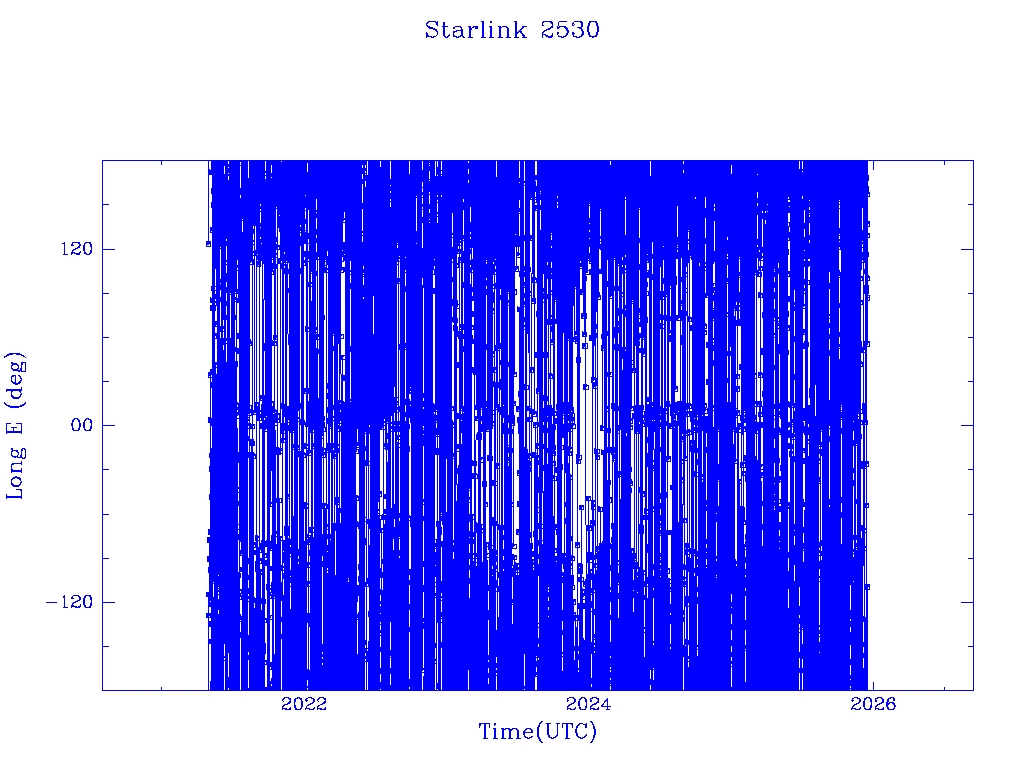 Starlink 2530

Long E (deg)

120

00

−120

2022

2024

2026

Time(UTC)